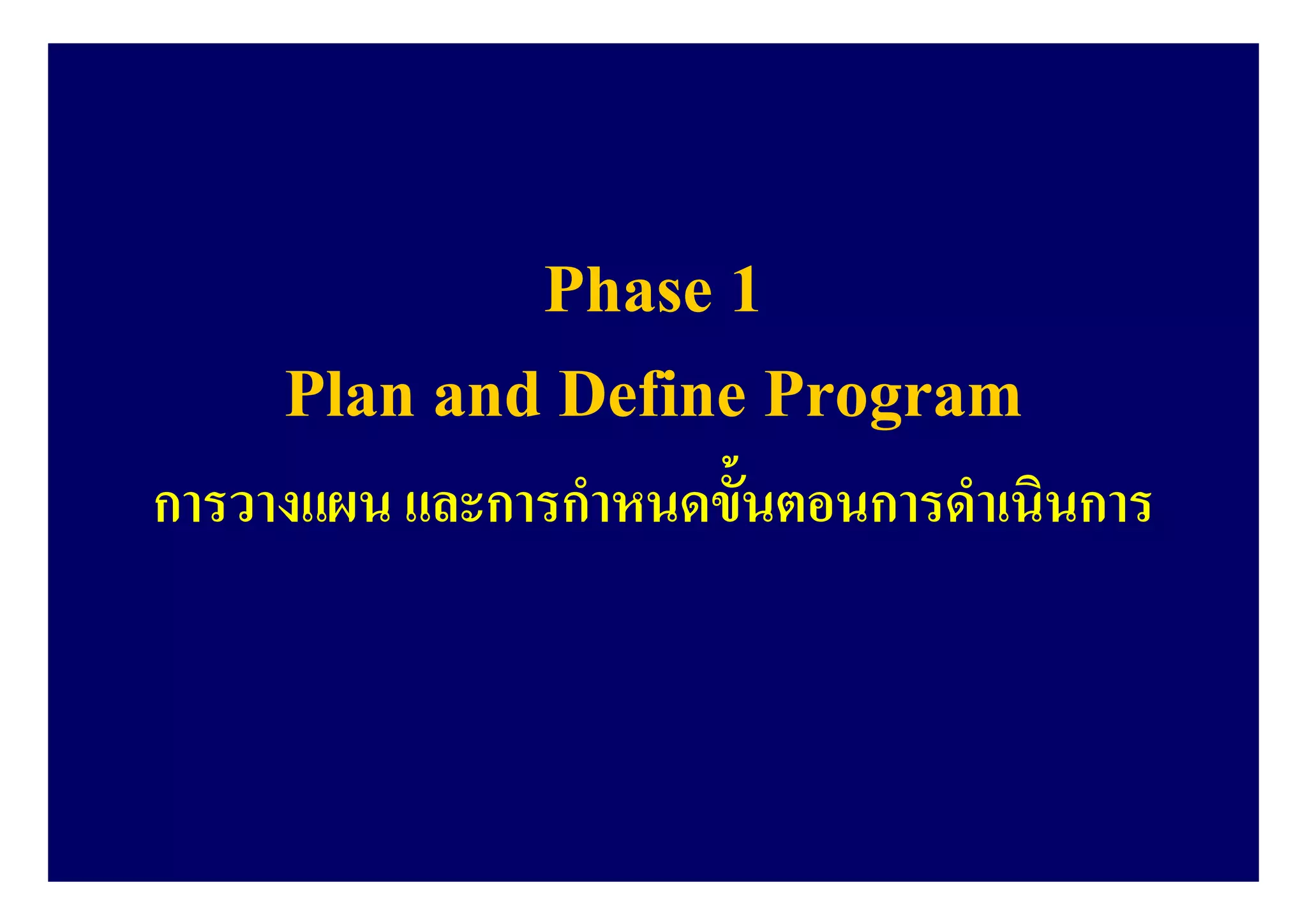 Phase 1
Plan and Define Program
การวางแผน และการกำหนดขั้นตอนการดำเนินการ